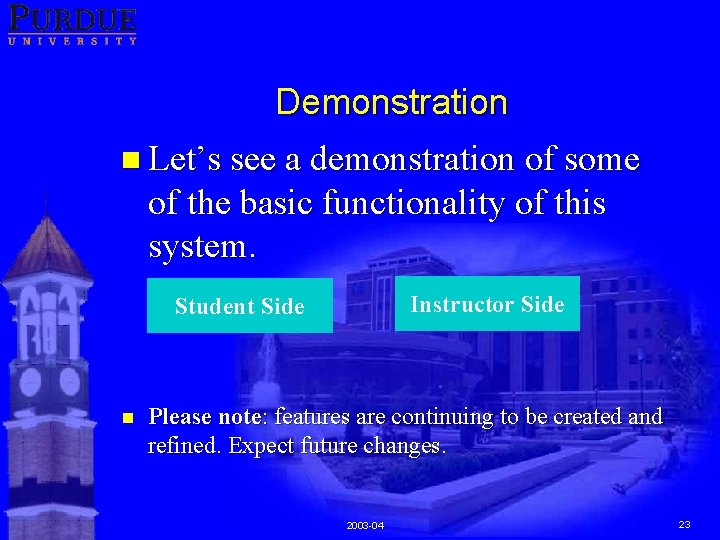 PURDUE
UNIVERSITY

Demonstration

Let's see a demonstration of some of the basic functionality of this system.

Student Side

Instructor Side

Please note: features are continuing to be created and refined. Expect future changes.

2003-04

23